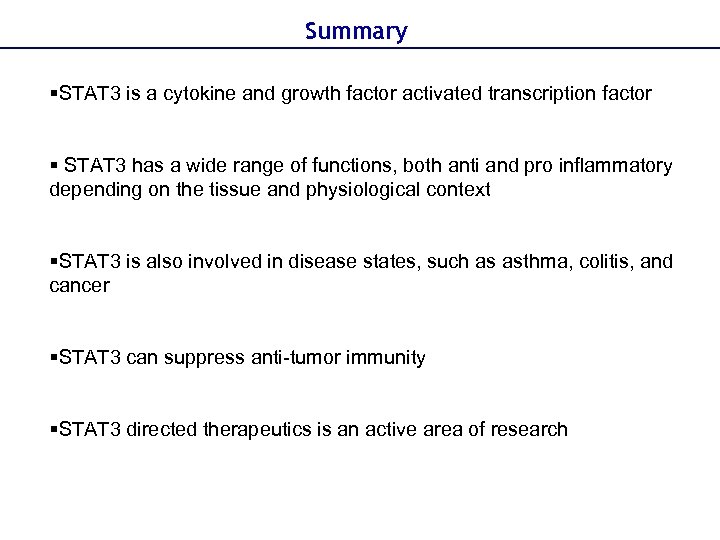 Summary

▪STAT3 is a cytokine and growth factor activated transcription factor

▪ STAT3 has a wide range of functions, both anti and pro inflammatory depending on the tissue and physiological context

▪STAT3 is also involved in disease states, such as asthma, colitis, and cancer

▪STAT3 can suppress anti-tumor immunity

▪STAT3 directed therapeutics is an active area of research